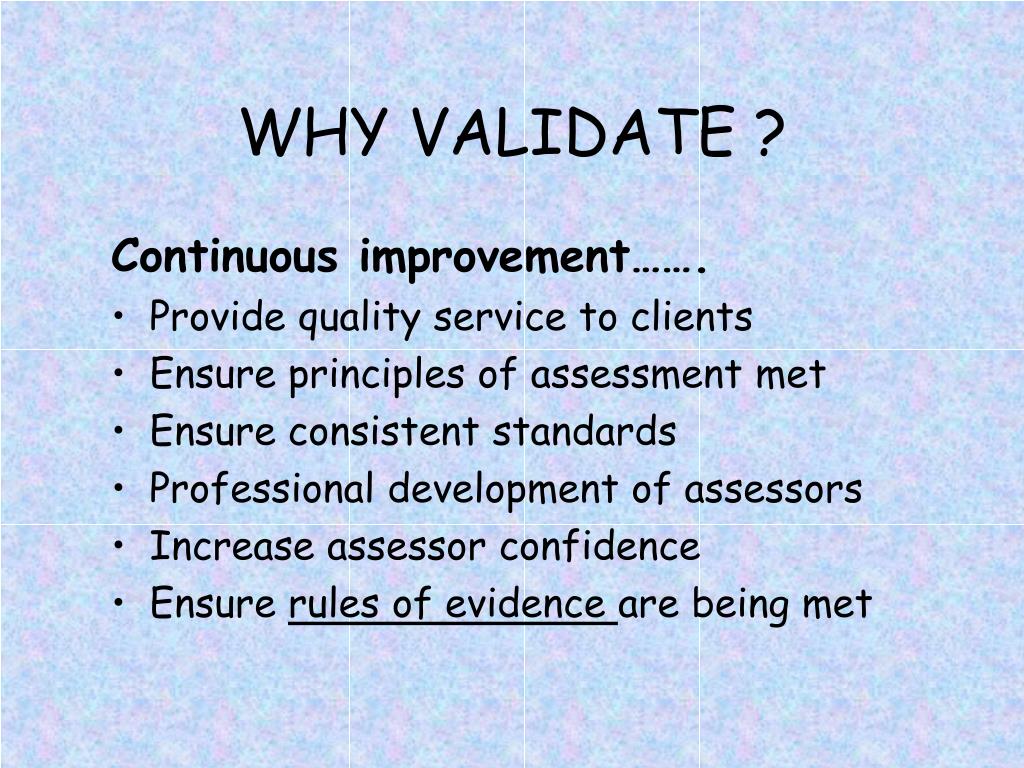 WHY VALIDATE ?

Continuous improvement…….

• Provide quality service to clients
• Ensure principles of assessment met
• Ensure consistent standards
• Professional development of assessors
• Increase assessor confidence
• Ensure rules of evidence are being met